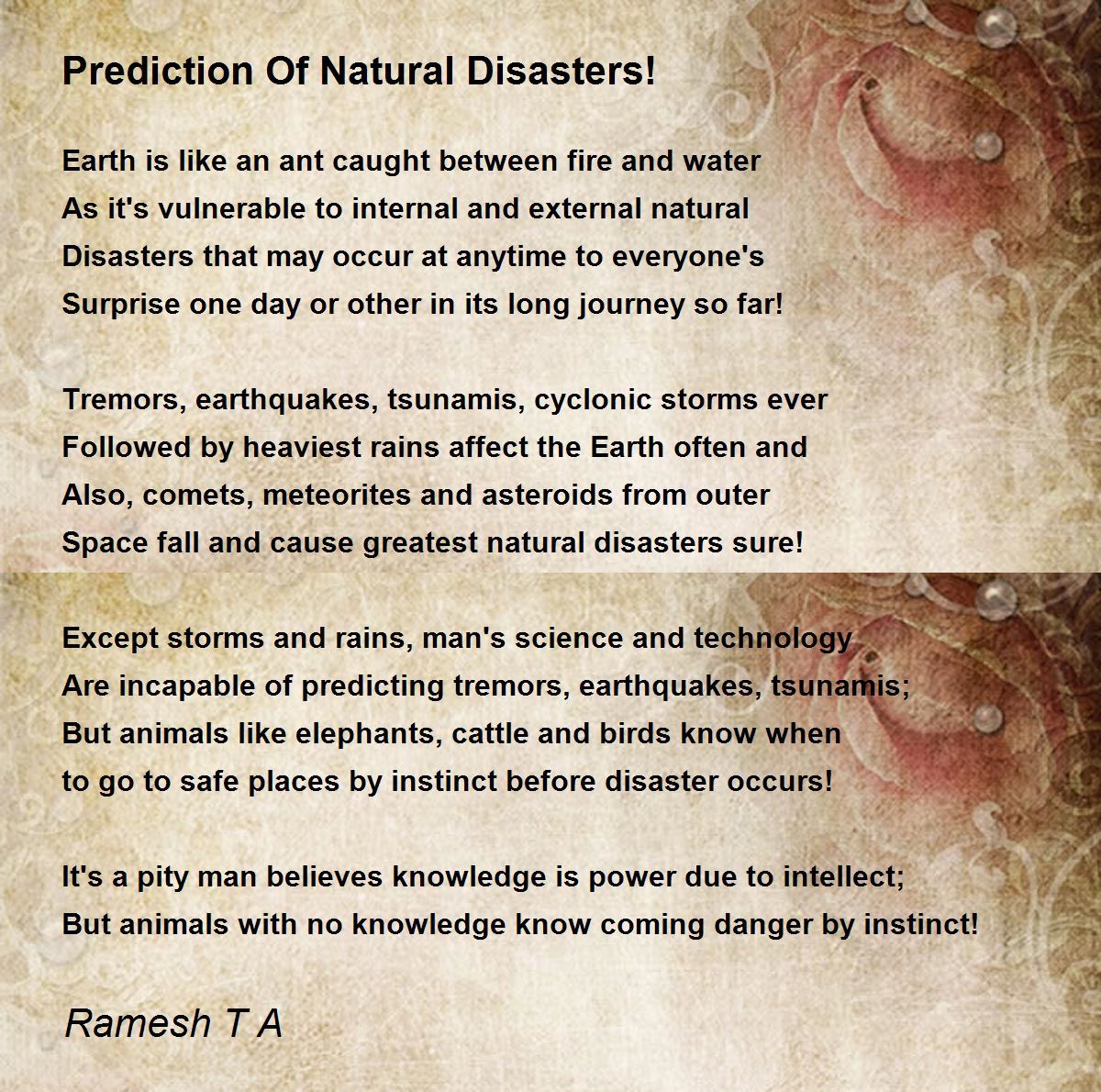 Prediction Of Natural Disasters!

Earth is like an ant caught between fire and water
As it's vulnerable to internal and external natural
Disasters that may occur at anytime to everyone's
Surprise one day or other in its long journey so far!

Tremors, earthquakes, tsunamis, cyclonic storms ever
Followed by heaviest rains affect the Earth often and
Also, comets, meteorites and asteroids from outer
Space fall and cause greatest natural disasters sure!

Except storms and rains, man's science and technology
Are incapable of predicting tremors, earthquakes, tsunamis;
But animals like elephants, cattle and birds know when
to go to safe places by instinct before disaster occurs!

It's a pity man believes knowledge is power due to intellect;
But animals with no knowledge know coming danger by instinct!

Ramesh T A